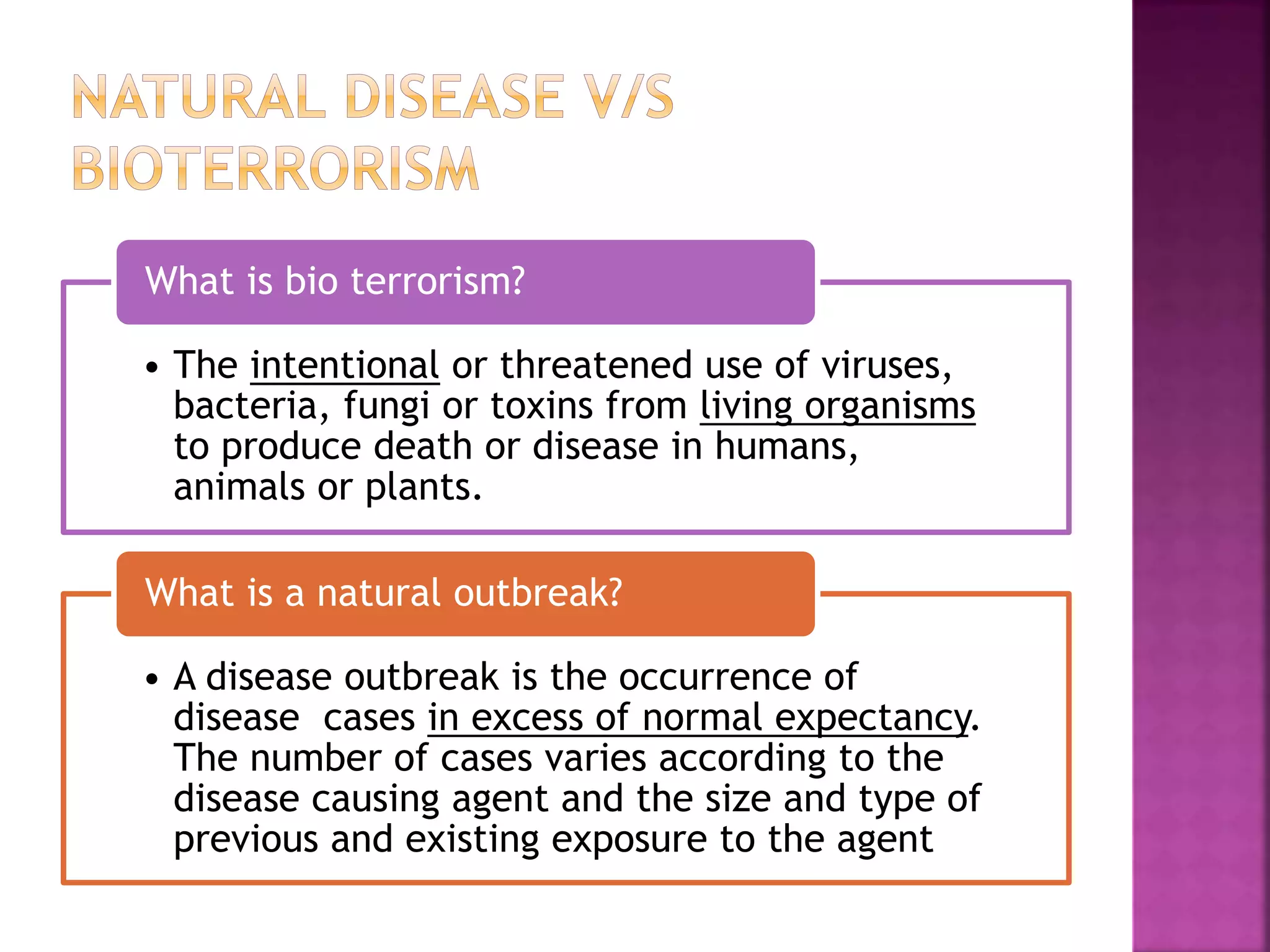 NATURAL DISEASE V/S BIOTERRORISM

What is bio terrorism?

• The intentional or threatened use of viruses, bacteria, fungi or toxins from living organisms to produce death or disease in humans, animals or plants.

What is a natural outbreak?

• A disease outbreak is the occurrence of disease cases in excess of normal expectancy. The number of cases varies according to the disease causing agent and the size and type of previous and existing exposure to the agent